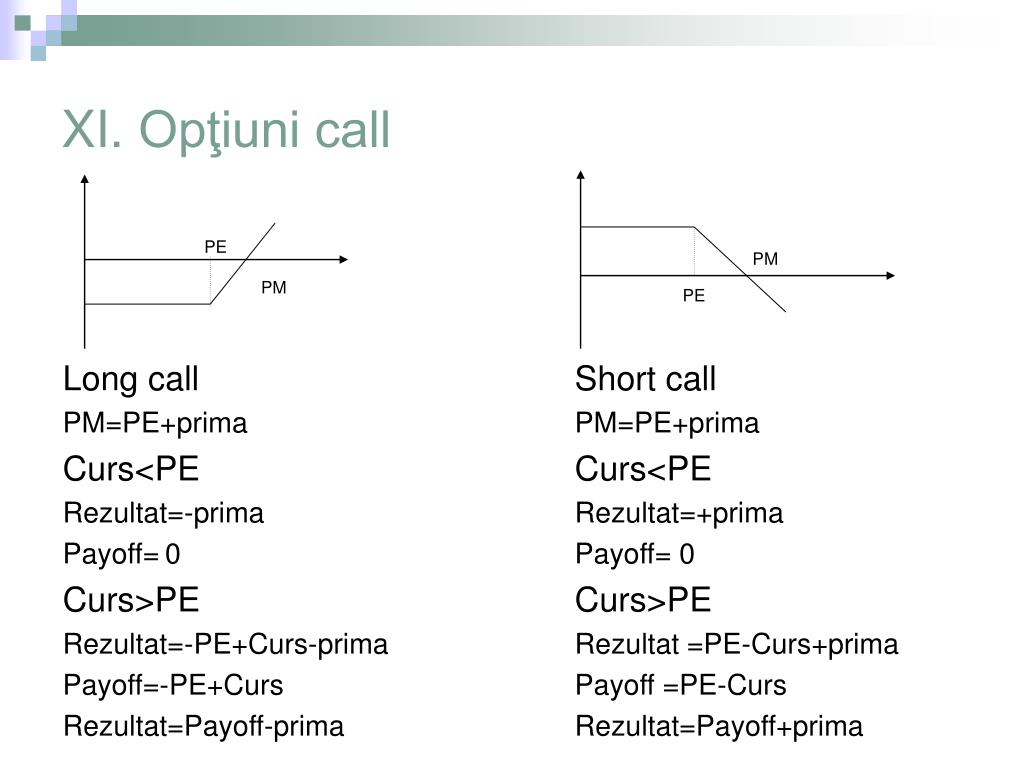 XI. Opţiuni call

PE

PM

Long call

PM=PE+prima

Curs<PE

Rezultat=-prima

Payoff= 0

Curs>PE

Rezultat=-PE+Curs-prima

Payoff=-PE+Curs

Rezultat=Payoff-prima

PM

PE

Short call

PM=PE+prima

Curs<PE

Rezultat=+prima

Payoff= 0

Curs>PE

Rezultat =PE-Curs+prima

Payoff =PE-Curs

Rezultat=Payoff+prima